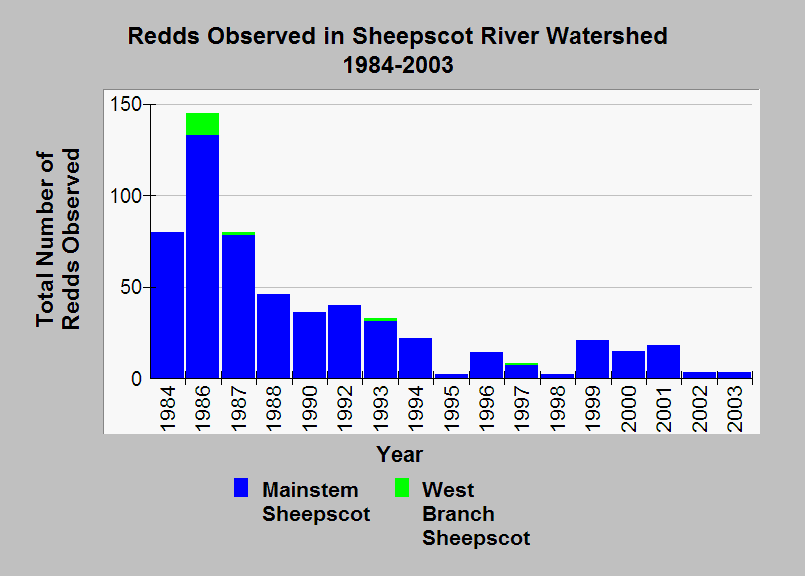 Redds Observed in Sheepscot River Watershed
1984-2003

Total Number of Redds Observed

150
100
50
0

1984
1986
1987
1988
1990
1992
1993
1994
1995
1996
1997
1998
1999
2000
2001
2002
2003

Year

Mainstem Sheepscot
West Branch Sheepscot